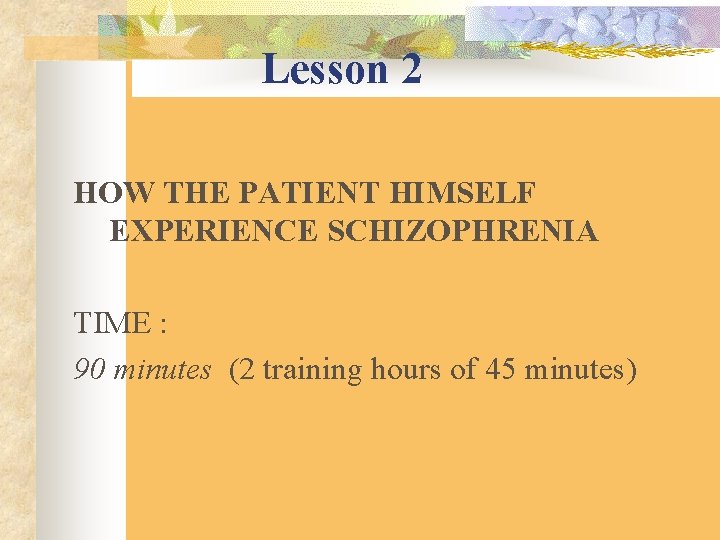 Lesson 2

HOW THE PATIENT HIMSELF EXPERIENCE SCHIZOPHRENIA

TIME :

90 minutes (2 training hours of 45 minutes)